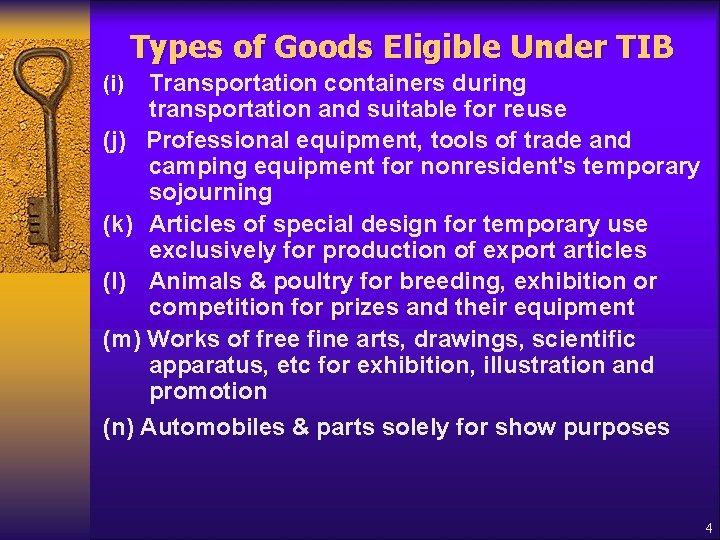 Types of Goods Eligible Under TIB

(i) Transportation containers during transportation and suitable for reuse

(j) Professional equipment, tools of trade and camping equipment for nonresident's temporary sojourning

(k) Articles of special design for temporary use exclusively for production of export articles

(l) Animals & poultry for breeding, exhibition or competition for prizes and their equipment

(m) Works of free fine arts, drawings, scientific apparatus, etc for exhibition, illustration and promotion

(n) Automobiles & parts solely for show purposes

4